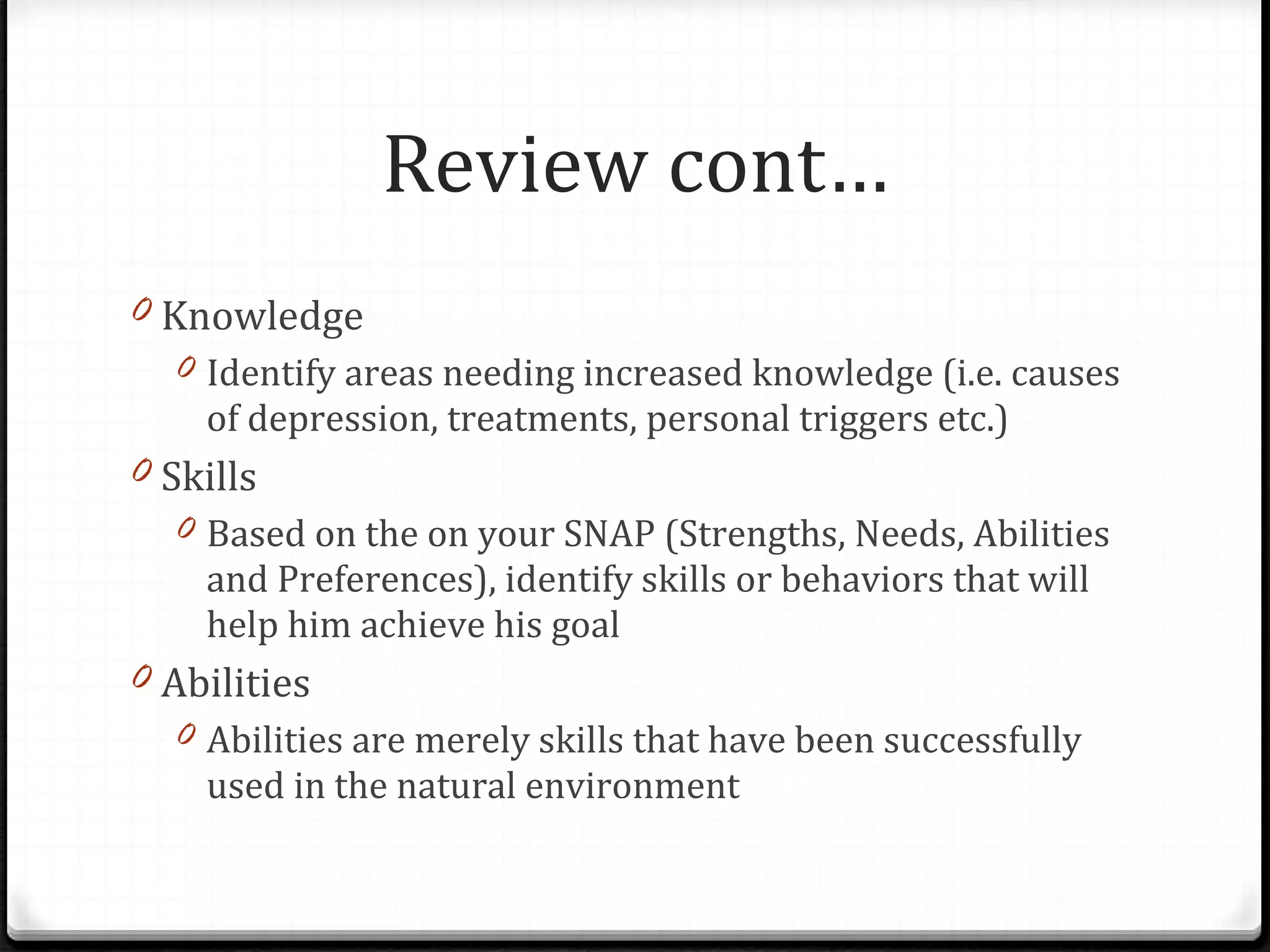 Review cont…

Knowledge
Identify areas needing increased knowledge (i.e. causes of depression, treatments, personal triggers etc.)
Skills
Based on the on your SNAP (Strengths, Needs, Abilities and Preferences), identify skills or behaviors that will help him achieve his goal
Abilities
Abilities are merely skills that have been successfully used in the natural environment